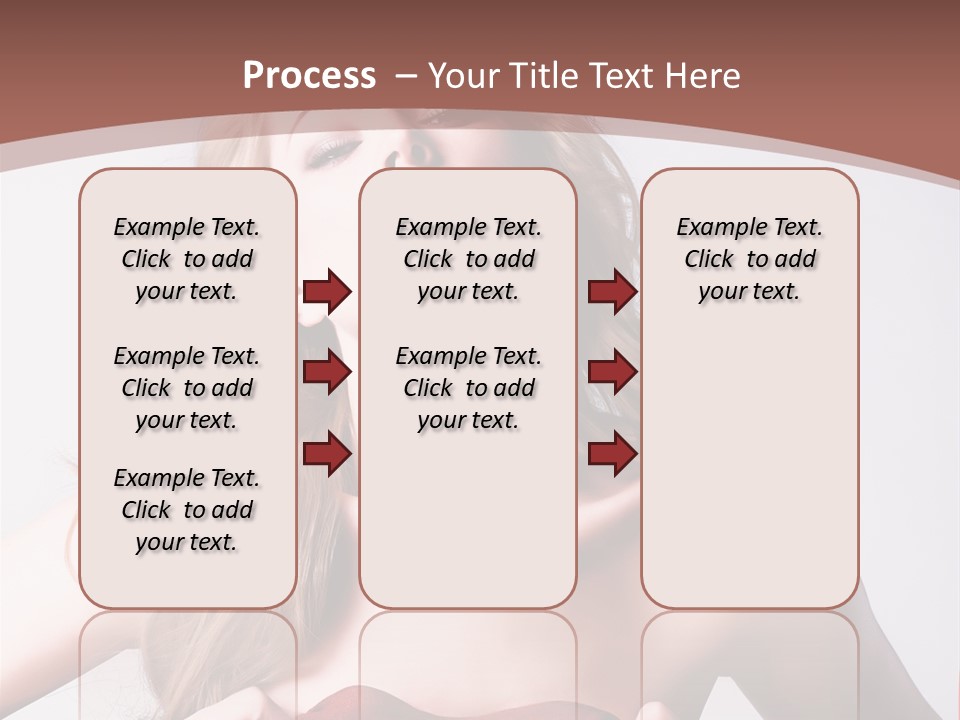 Process – Your Title Text Here

Example Text. Click to add your text.

Example Text. Click to add your text.

Example Text. Click to add your text.

Example Text. Click to add your text.

Example Text. Click to add your text.

Example Text. Click to add your text.